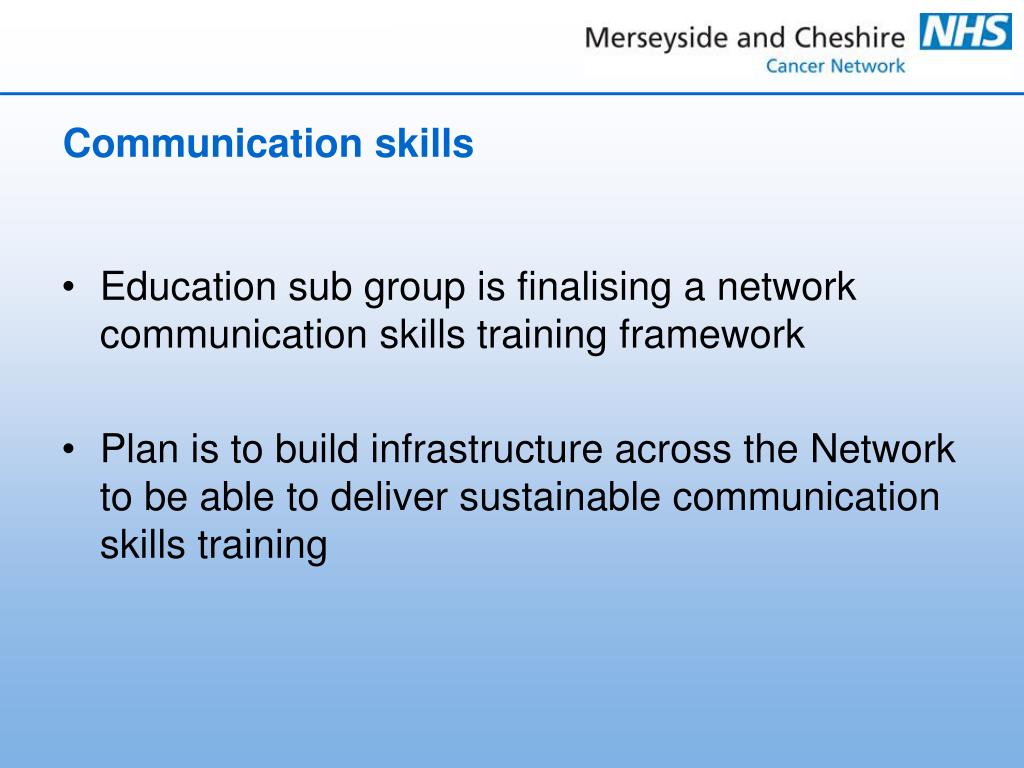 Merseyside and Cheshire NHS
Cancer Network

Communication skills

• Education sub group is finalising a network communication skills training framework

• Plan is to build infrastructure across the Network to be able to deliver sustainable communication skills training